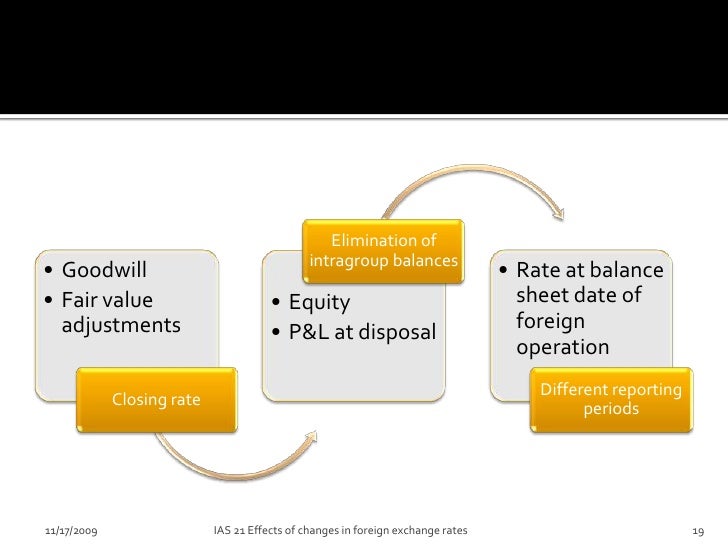 • Goodwill
• Fair value adjustments

Closing rate

Elimination of intragroup balances

• Equity
• P&L at disposal

• Rate at balance sheet date of foreign operation

Different reporting periods

11/17/2009

IAS 21 Effects of changes in foreign exchange rates

19